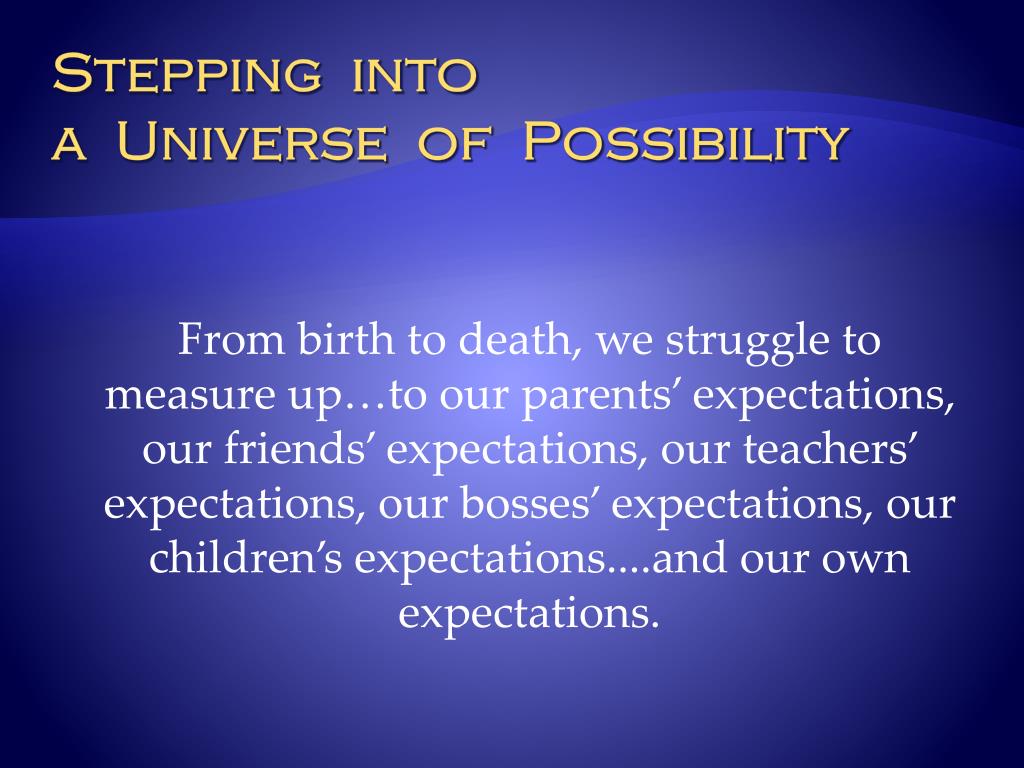 Stepping into
a Universe of Possibility

From birth to death, we struggle to measure up…to our parents’ expectations, our friends’ expectations, our teachers’ expectations, our bosses’ expectations, our children’s expectations....and our own expectations.